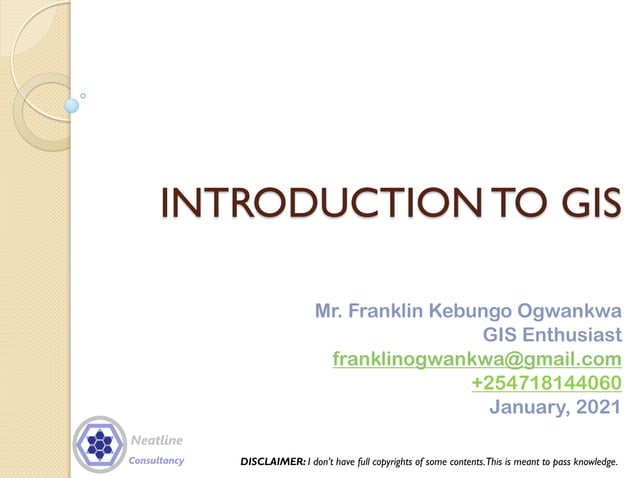 INTRODUCTION TO GIS

Mr. Franklin Kebungo Ogwankwa
GIS Enthusiast
franklinogwankwa@gmail.com
+254718144060
January, 2021

Neatline
Consultancy

DISCLAIMER: I don't have full copyrights of some contents. This is meant to pass knowledge.